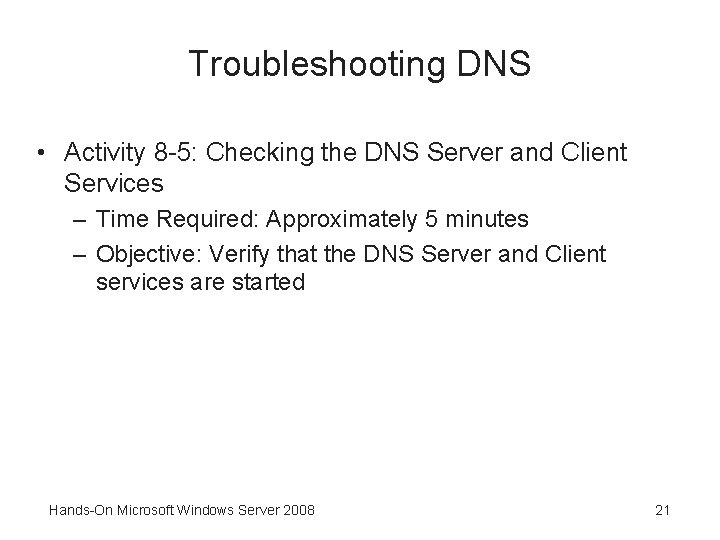 Troubleshooting DNS

• Activity 8-5: Checking the DNS Server and Client Services
  – Time Required: Approximately 5 minutes
  – Objective: Verify that the DNS Server and Client services are started

Hands-On Microsoft Windows Server 2008

21